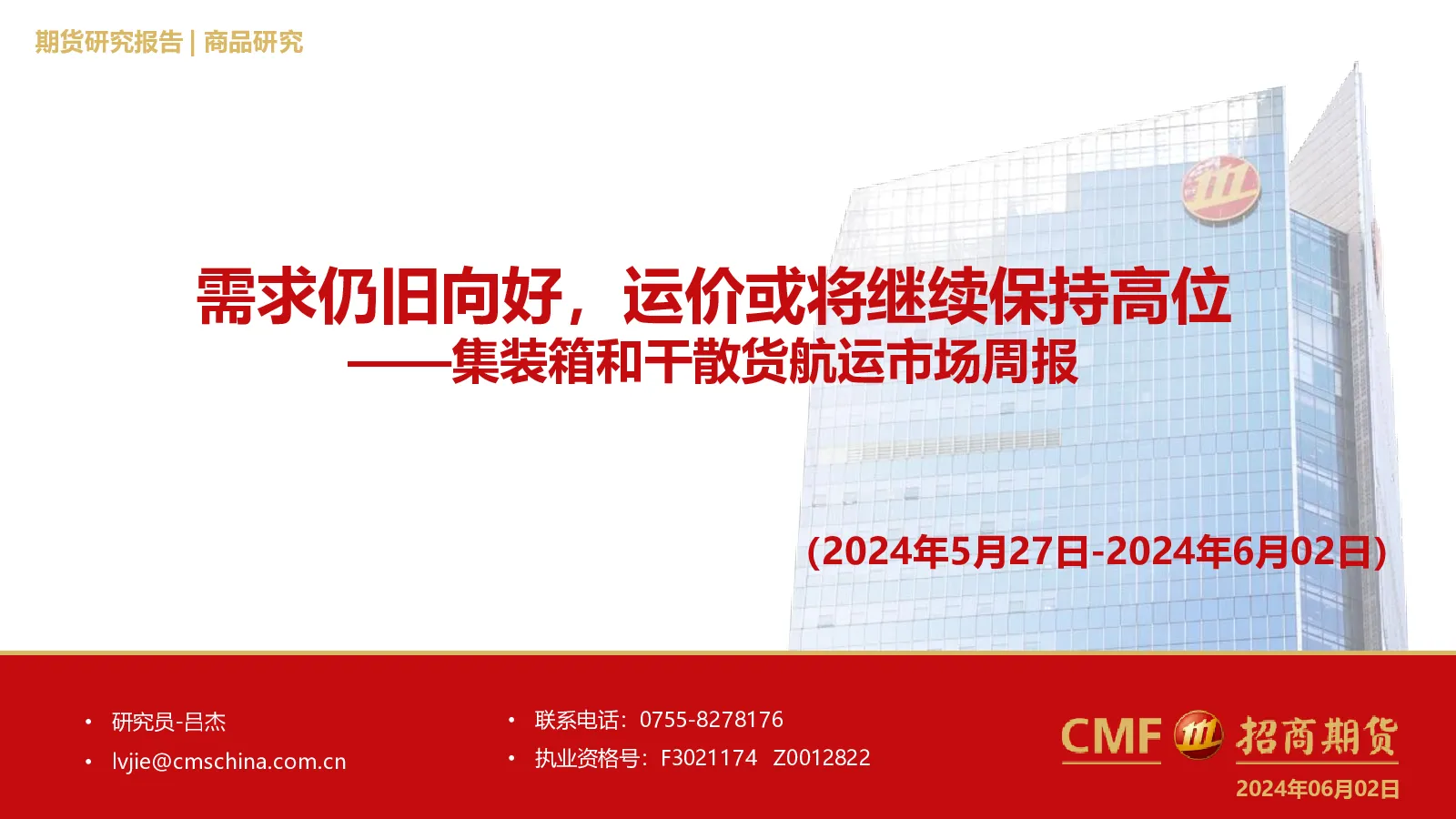 期货研究报告 | 商品研究

需求仍旧向好，运价或将继续保持高位
——集装箱和干散货航运市场周报

(2024年5月27日-2024年6月02日)

• 研究员-吕杰
• lvjie@cmschina.com.cn

• 联系电话：0755-8278176
• 执业资格号：F3021174 Z0012822

CMF 招商期货
2024年06月02日